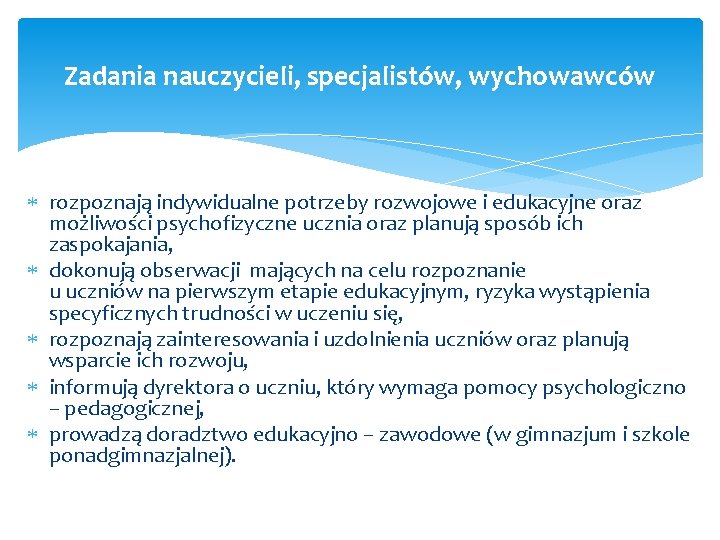 Zadania nauczycieli, specjalistów, wychowawców

* rozpoznają indywidualne potrzeby rozwojowe i edukacyjne oraz możliwości psychofizyczne ucznia oraz planują sposób ich zaspokajania,
* dokonują obserwacji mających na celu rozpoznanie u uczniów na pierwszym etapie edukacyjnym, ryzyka wystąpienia specyficznych trudności w uczeniu się,
* rozpoznają zainteresowania i uzdolnienia uczniów oraz planują wsparcie ich rozwoju,
* informują dyrektora o uczniu, który wymaga pomocy psychologiczno – pedagogicznej,
* prowadzą doradztwo edukacyjno – zawodowe (w gimnazjum i szkole ponadgimnazjalnej).